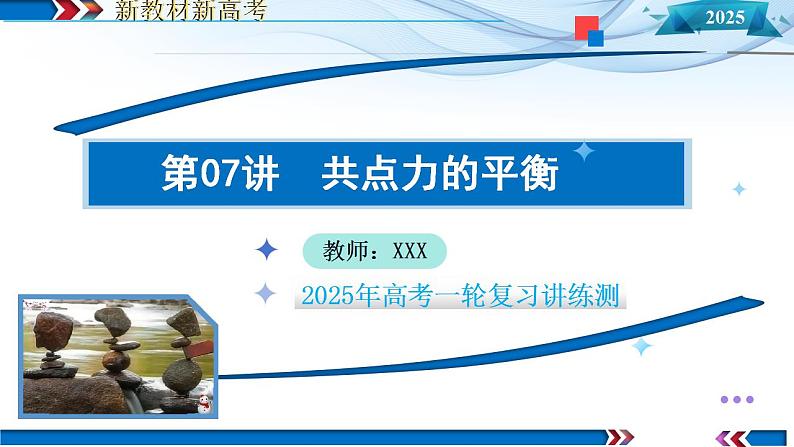 新教材新高考

2025

第07讲　共点力的平衡

教师：XXX

2025年高考一轮复习讲练测